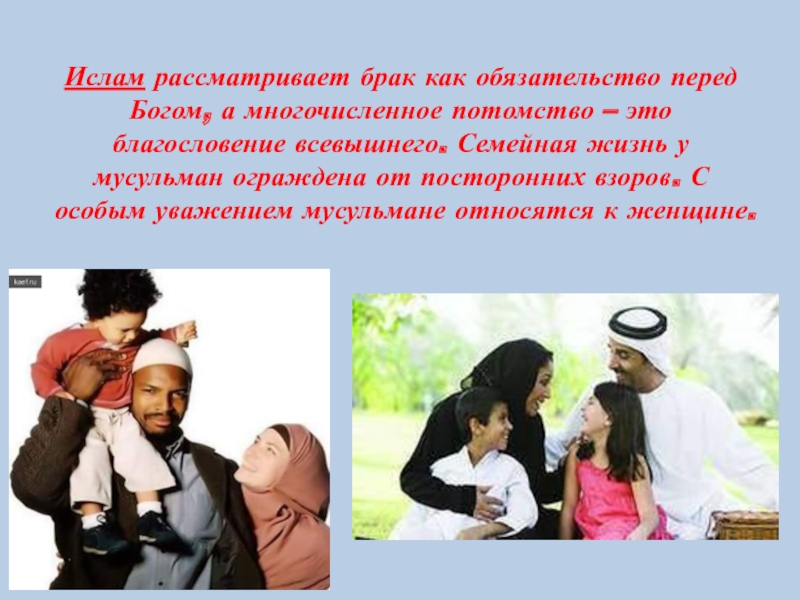 Ислам рассматривает брак как обязательство перед Богом, а многочисленное потомство – это благословение всевышнего. Семейная жизнь у мусульман ограждена от посторонних взоров. С особым уважением мусульмане относятся к женщине.

kaef.ru